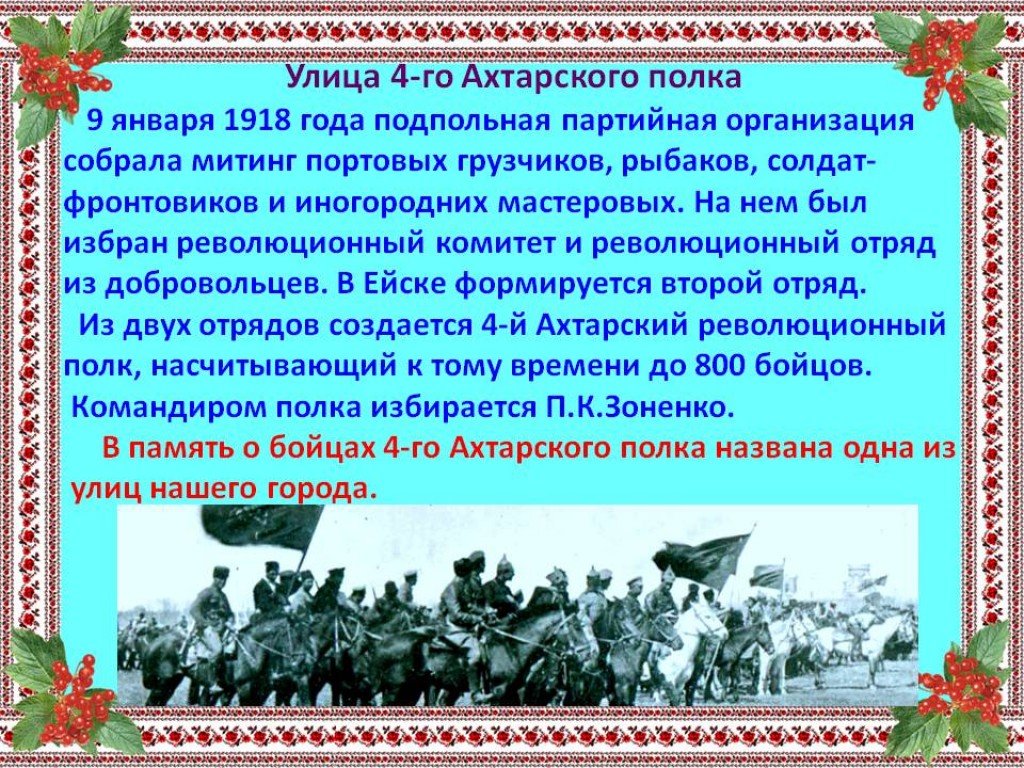 Улица 4-го Ахтарского полка

9 января 1918 года подпольная партийная организация собрала митинг портовых грузчиков, рыбаков, солдат-фронтовиков и иногородних мастеровых. На нем был избран революционный комитет и революционный отряд из добровольцев. В Ейске формируется второй отряд.

Из двух отрядов создается 4-й Ахтарский революционный полк, насчитывающий к тому времени до 800 бойцов.

Командиром полка избирается П.К.Зоненко.

В память о бойцах 4-го Ахтарского полка названа одна из улиц нашего города.